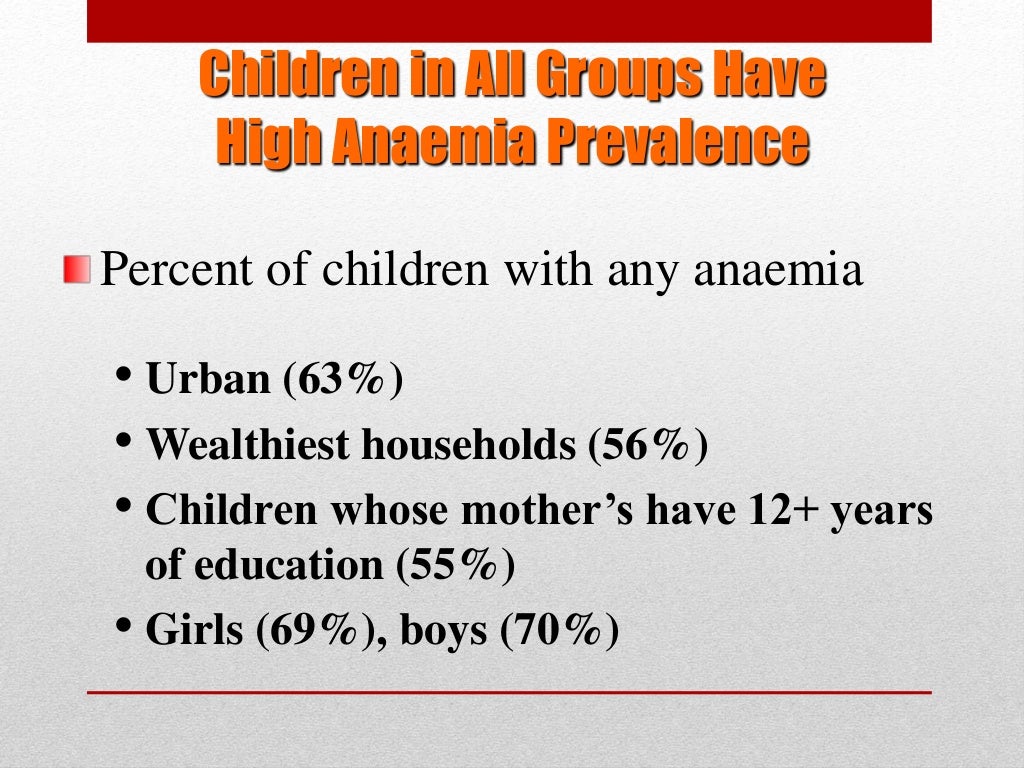 Children in All Groups Have High Anaemia Prevalence

Percent of children with any anaemia

• Urban (63%)
• Wealthiest households (56%)
• Children whose mother's have 12+ years of education (55%)
• Girls (69%), boys (70%)